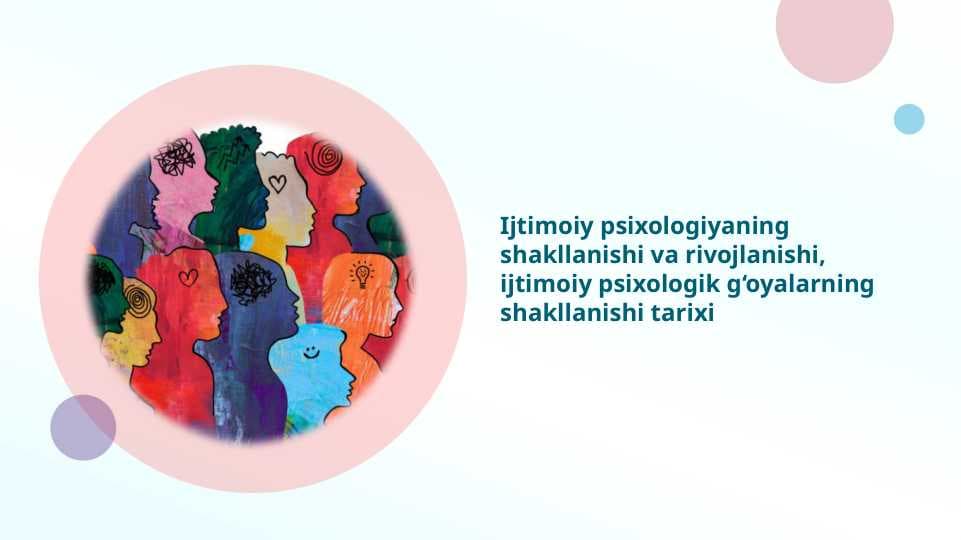 Ijtimoiy psixologiyaning shakllanishi va rivojlanishi, ijtimoiy psixologik g‘oyalarning shakllanishi tarixi